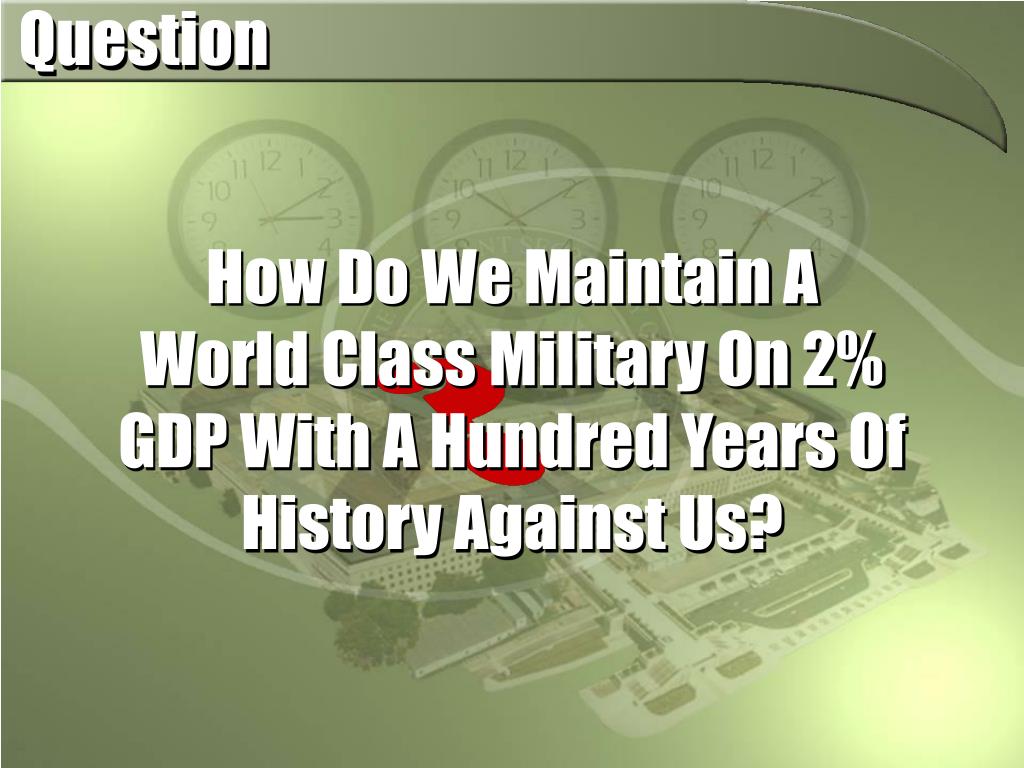 Question

How Do We Maintain A World Class Military On 2% GDP With A Hundred Years Of History Against Us?